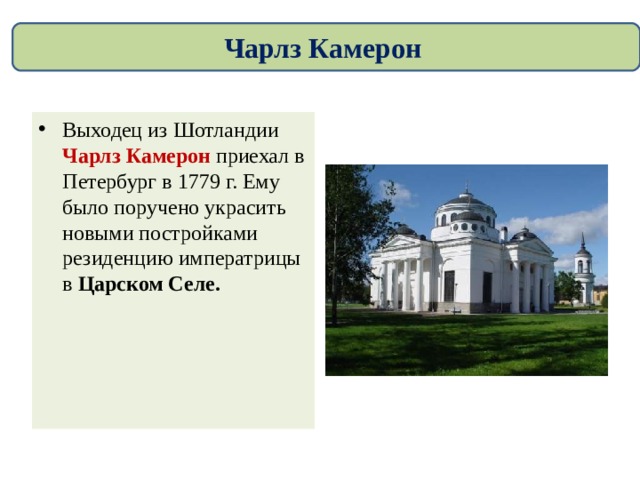 Чарлз Камерон

• Выходец из Шотландии Чарлз Камерон приехал в Петербург в 1779 г. Ему было поручено украсить новыми постройками резиденцию императрицы в Царском Селе.